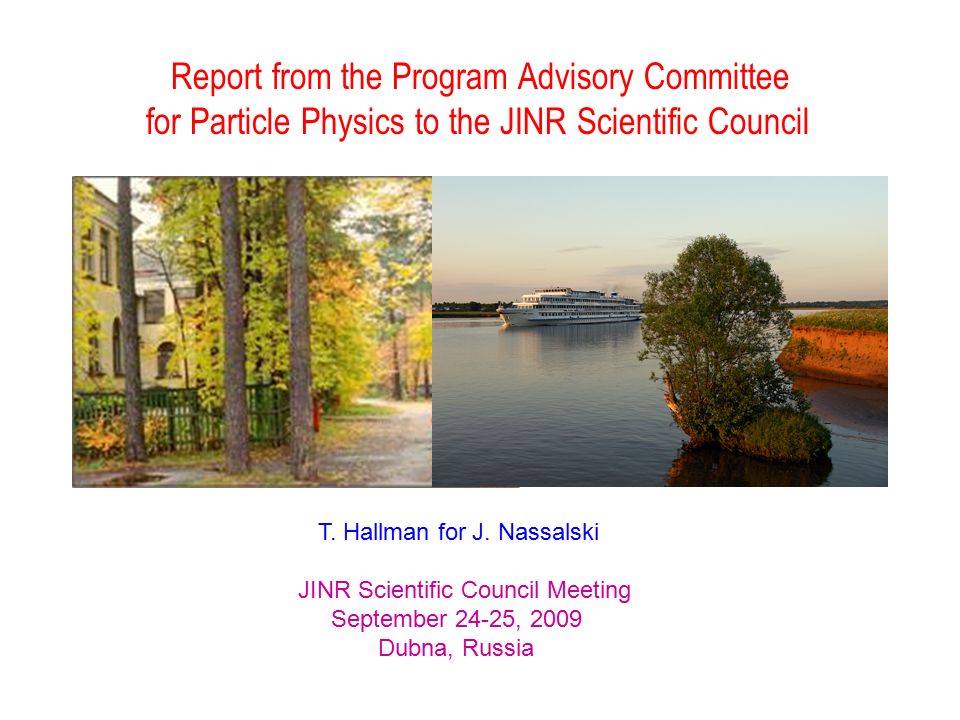 Report from the Program Advisory Committee for Particle Physics to the JINR Scientific Council

T. Hallman for J. Nassalski

JINR Scientific Council Meeting
September 24-25, 2009
Dubna, Russia